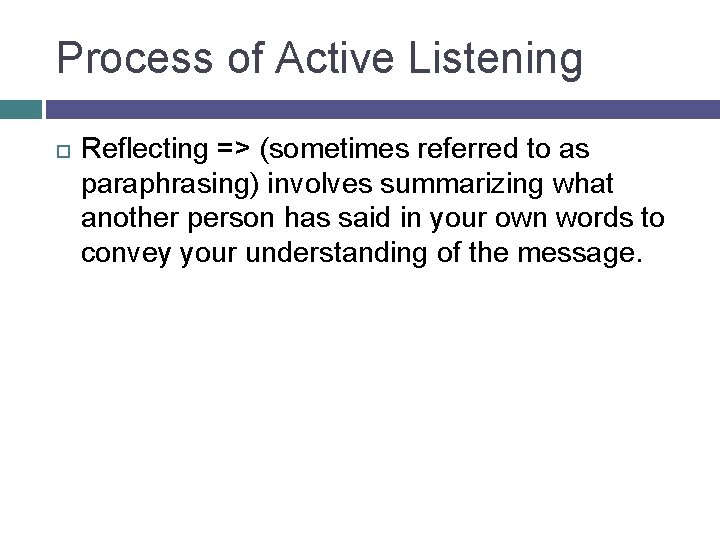 Process of Active Listening

Reflecting => (sometimes referred to as paraphrasing) involves summarizing what another person has said in your own words to convey your understanding of the message.